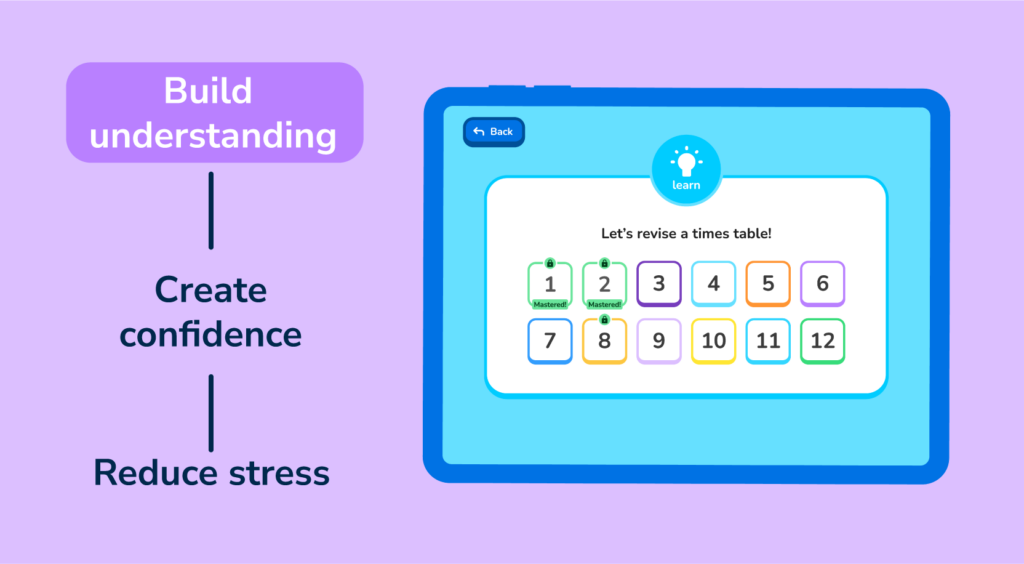 Build understanding

Create confidence

Reduce stress

Back

learn

Let's revise a times table!

1
Mastered!
2
Mastered!
3
4
5
6
7
8
9
10
11
12